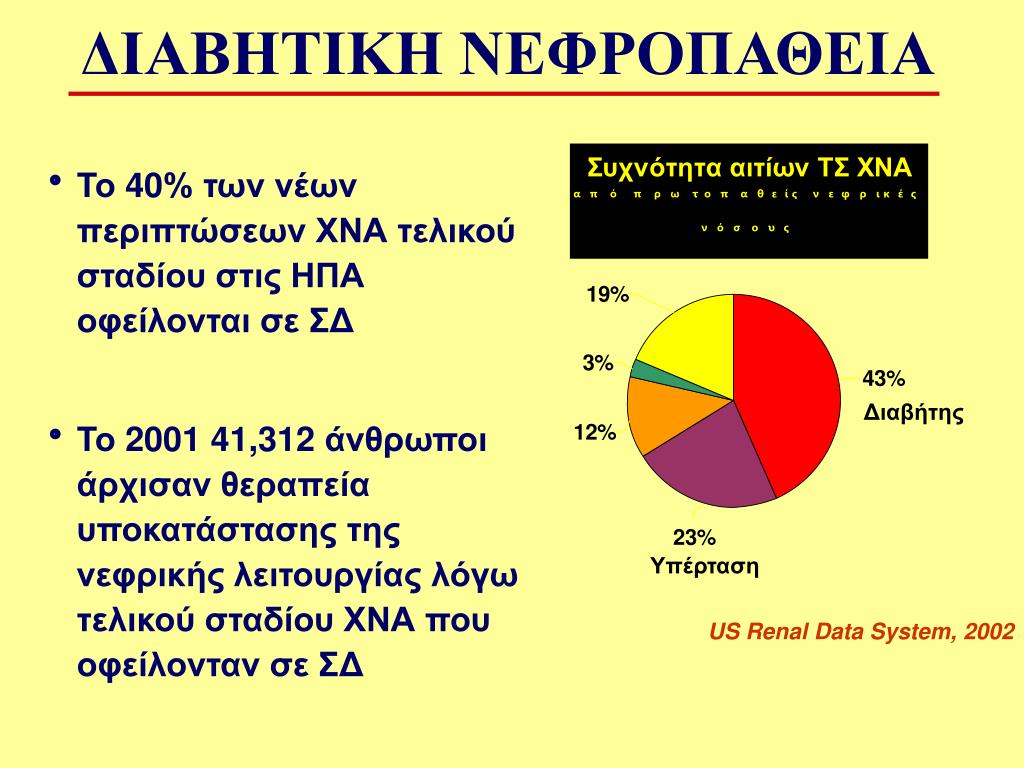 ΔΙΑΒΗΤΙΚΗ ΝΕΦΡΟΠΑΘΕΙΑ

• Το 40% των νέων περιπτώσεων ΧΝΑ τελικού σταδίου στις ΗΠΑ οφείλονται σε ΣΔ

• Το 2001 41,312 άνθρωποι άρχισαν θεραπεία υποκατάστασης της νεφρικής λειτουργίας λόγω τελικού σταδίου ΧΝΑ που οφείλονταν σε ΣΔ

Συχνότητα αιτίων ΤΣ ΧΝΑ
από πρωτοπαθείς νεφρικές νόσους

19%
3%
12%
43%
Διαβήτης
23%
Υπέρταση

US Renal Data System, 2002